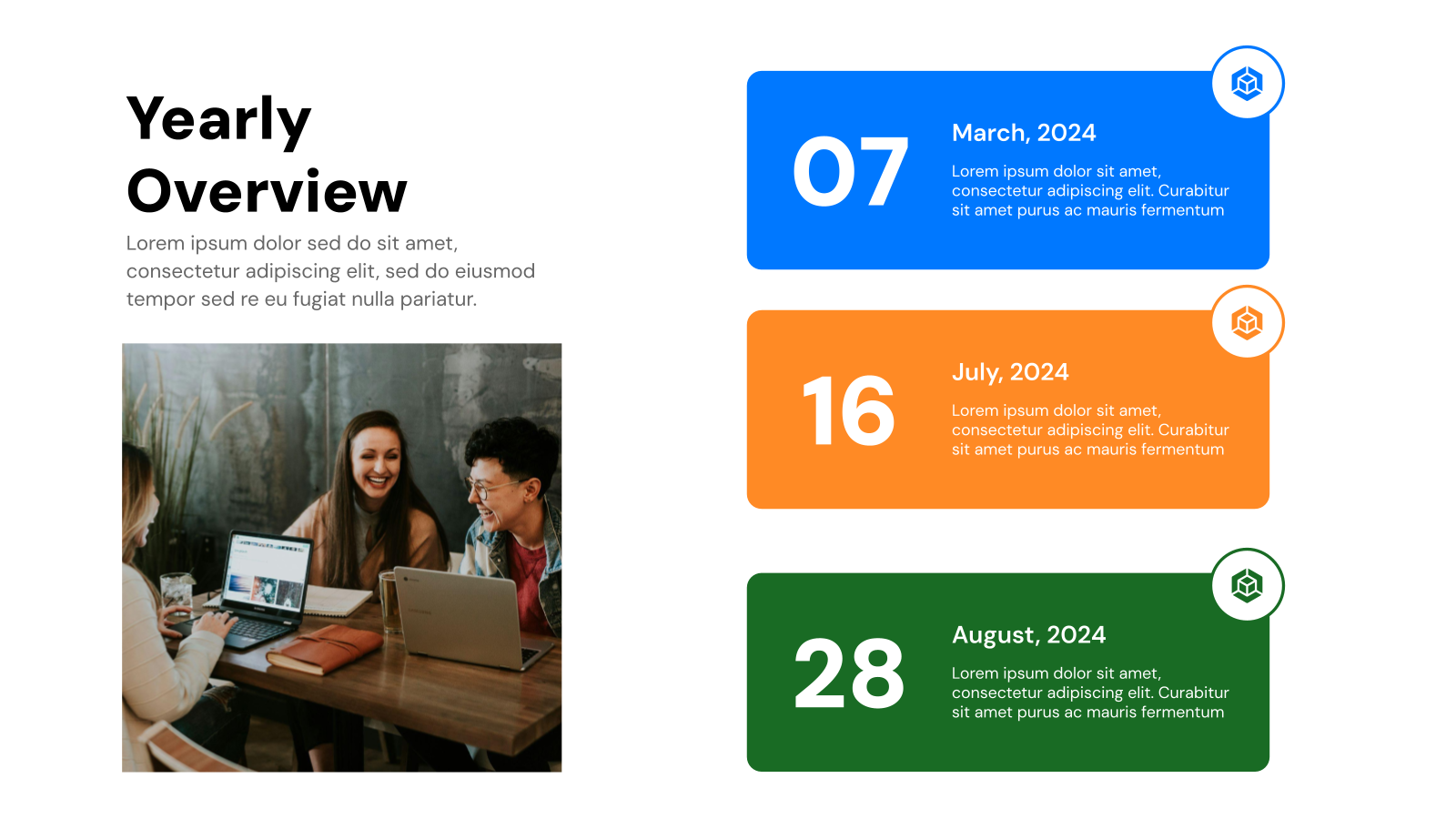 Yearly Overview

Lorem ipsum dolor sed do sit amet, consectetur adipiscing elit, sed do eiusmod tempor sed re eu fugiat nulla pariatur.

07

March, 2024

Lorem ipsum dolor sit amet, consectetur adipiscing elit. Curabitur sit amet purus ac mauris fermentum

16

July, 2024

Lorem ipsum dolor sit amet, consectetur adipiscing elit. Curabitur sit amet purus ac mauris fermentum

28

August, 2024

Lorem ipsum dolor sit amet, consectetur adipiscing elit. Curabitur sit amet purus ac mauris fermentum